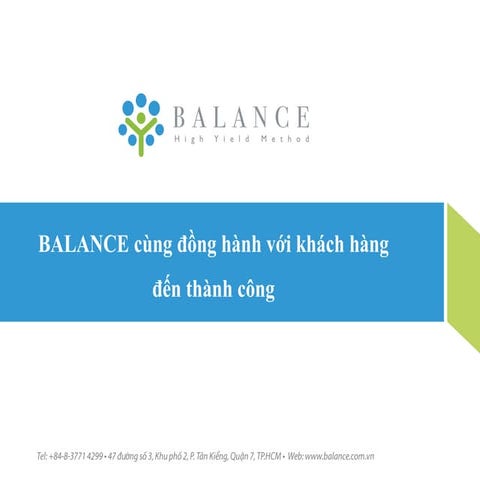 BALANCE
High Yield Method

BALANCE cùng đồng hành với khách hàng đến thành công

Tel: +84-8-3771 4299 • 47 đường số 3, Khu phố 2, P. Tân Kiểng, Quận 7, TP.HCM • Web: www.balance.com.vn